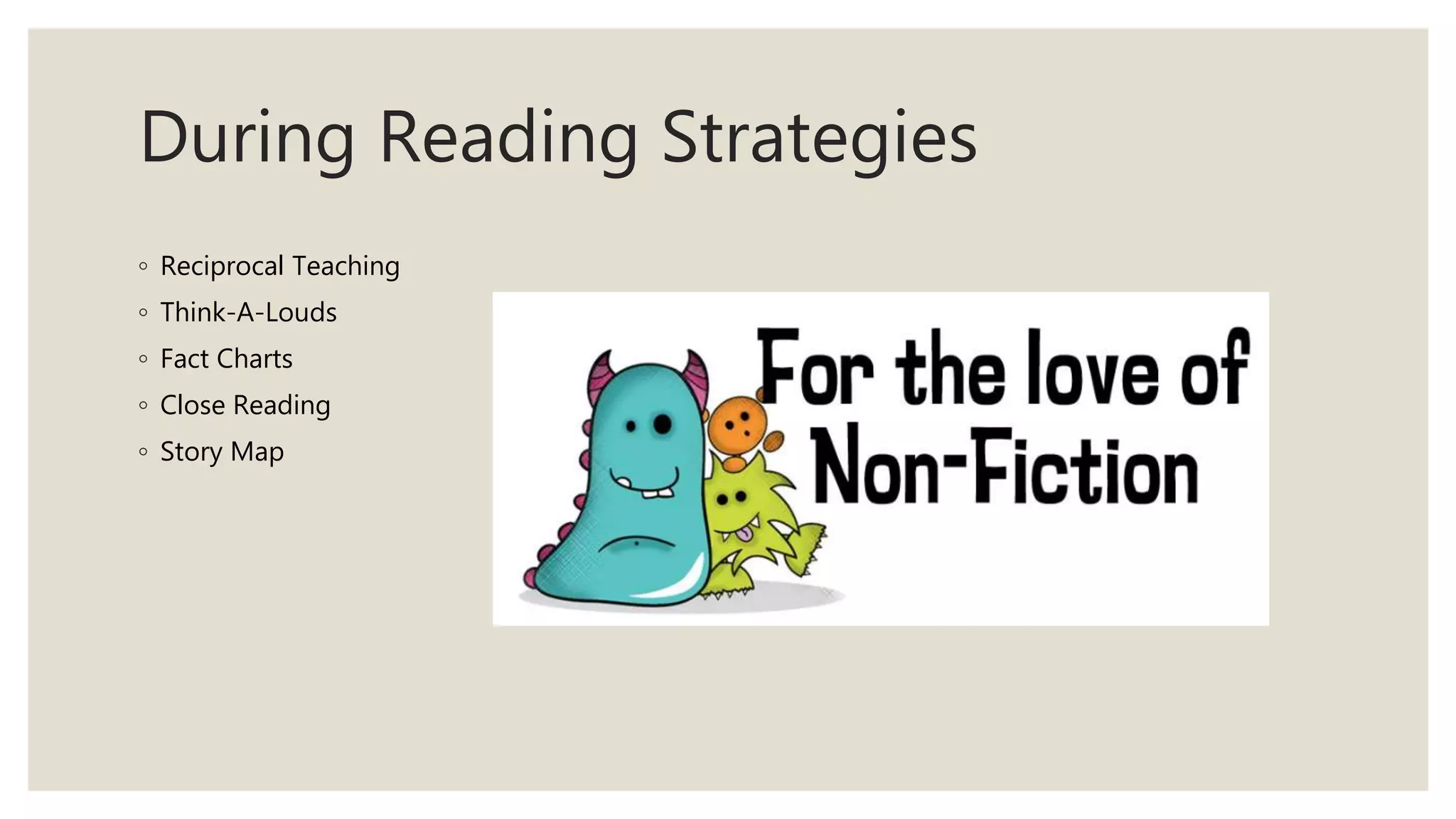 During Reading Strategies

◦ Reciprocal Teaching
◦ Think-A-Louds
◦ Fact Charts
◦ Close Reading
◦ Story Map

For the love of Non-Fiction